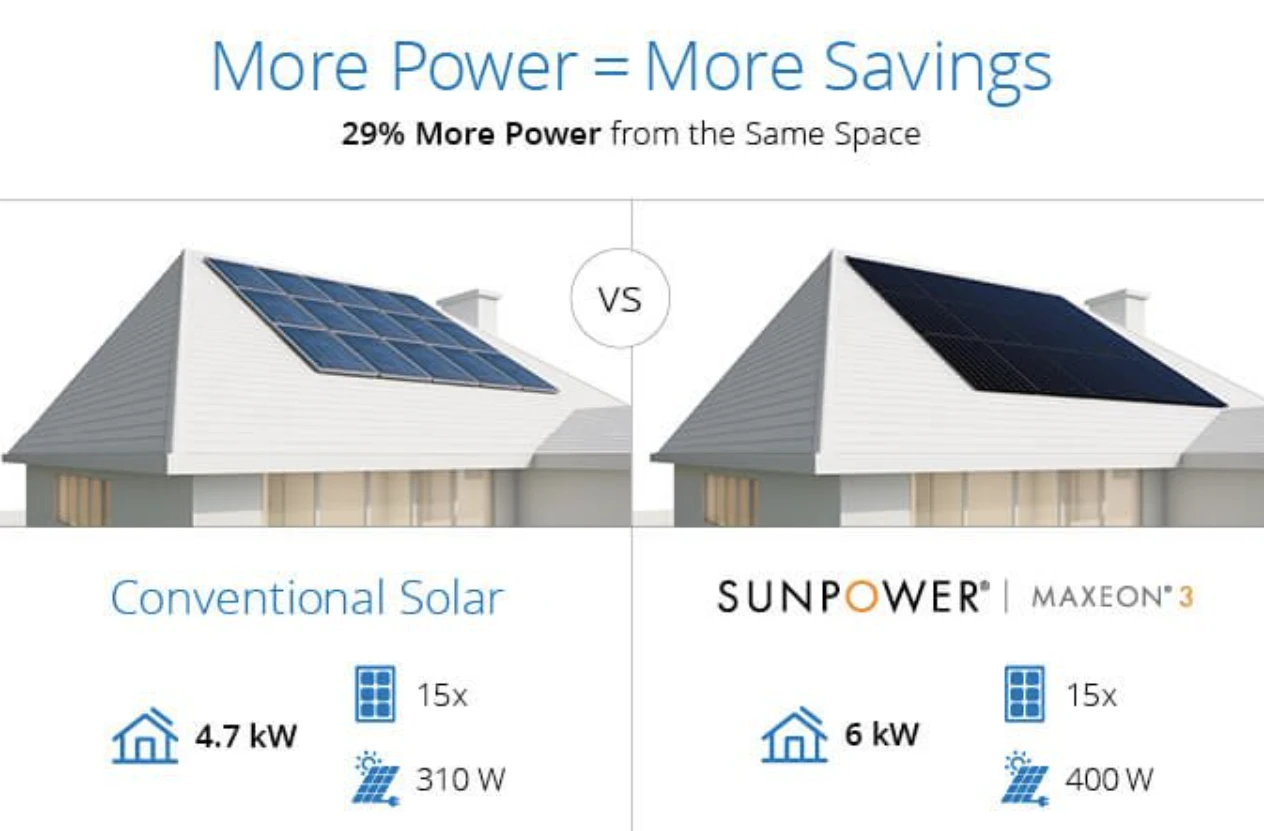 More Power = More Savings
29% More Power from the Same Space

VS

Conventional Solar

4.7 kW

15x

310 W

SUNPOWER® | MAXEON® 3

6 kW

15x

400 W